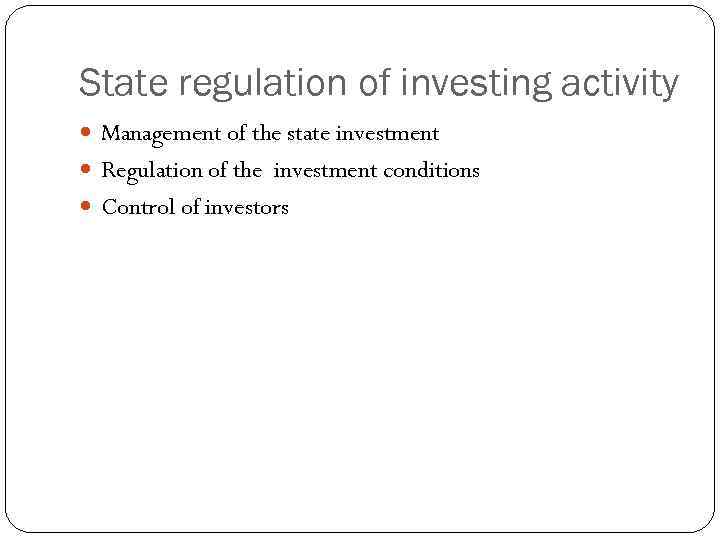 State regulation of investing activity

- Management of the state investment
- Regulation of the investment conditions
- Control of investors